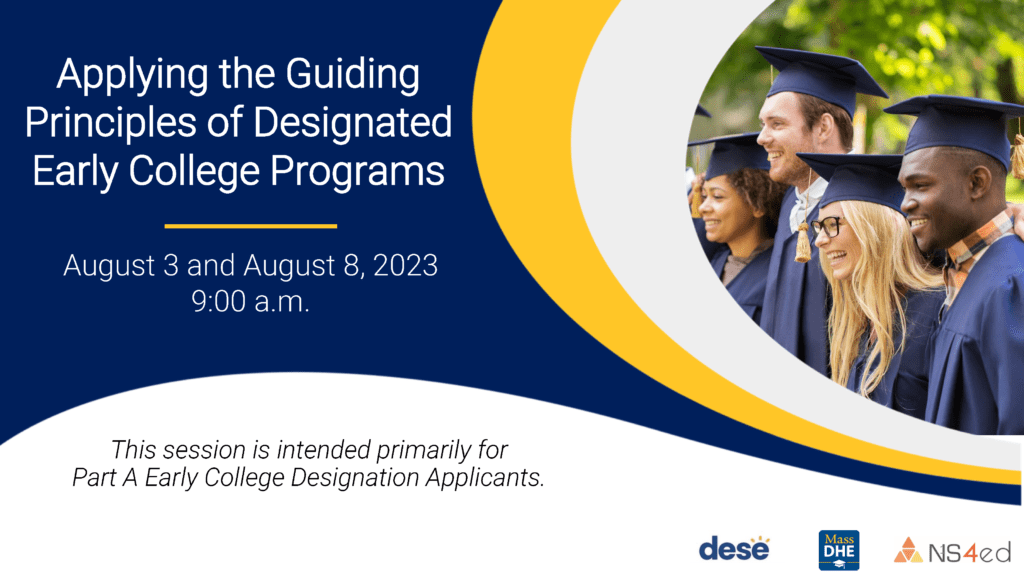 Applying the Guiding Principles of Designated Early College Programs

August 3 and August 8, 2023
9:00 a.m.

This session is intended primarily for Part A Early College Designation Applicants.

dese

Mass DHE

NS4ed